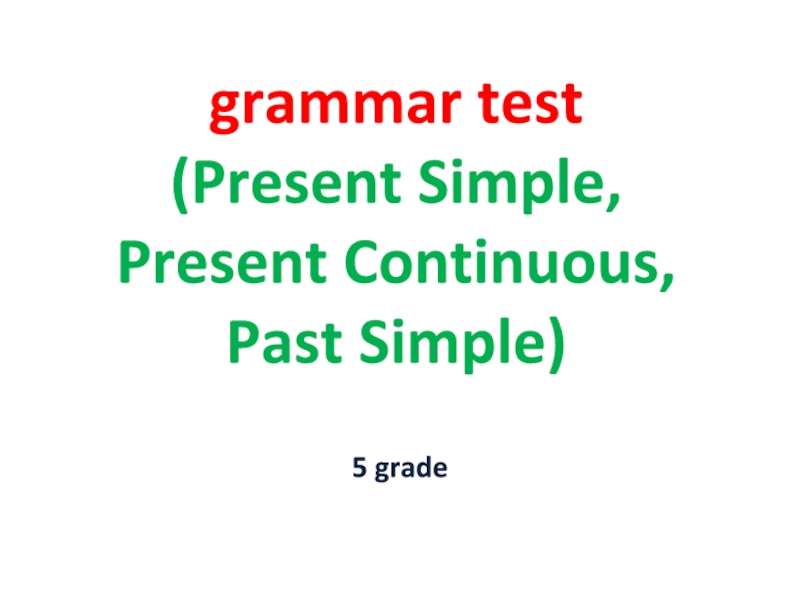 grammar test
(Present Simple, Present Continuous, Past Simple)

5 grade